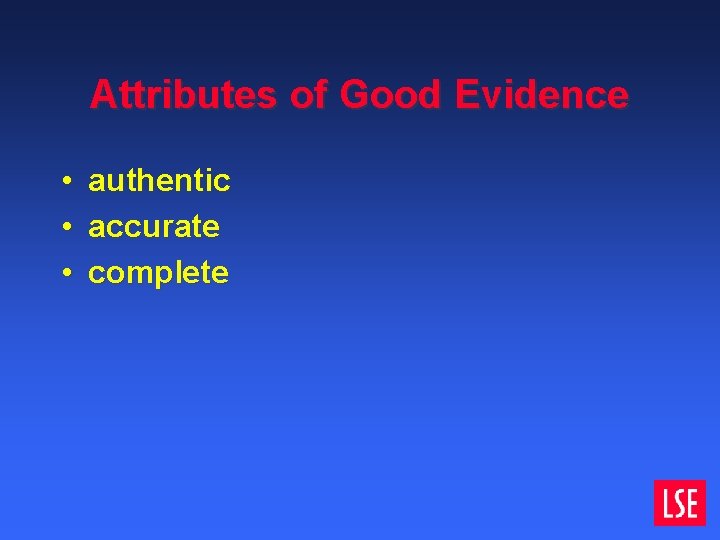 Attributes of Good Evidence

• authentic
• accurate
• complete

LSE